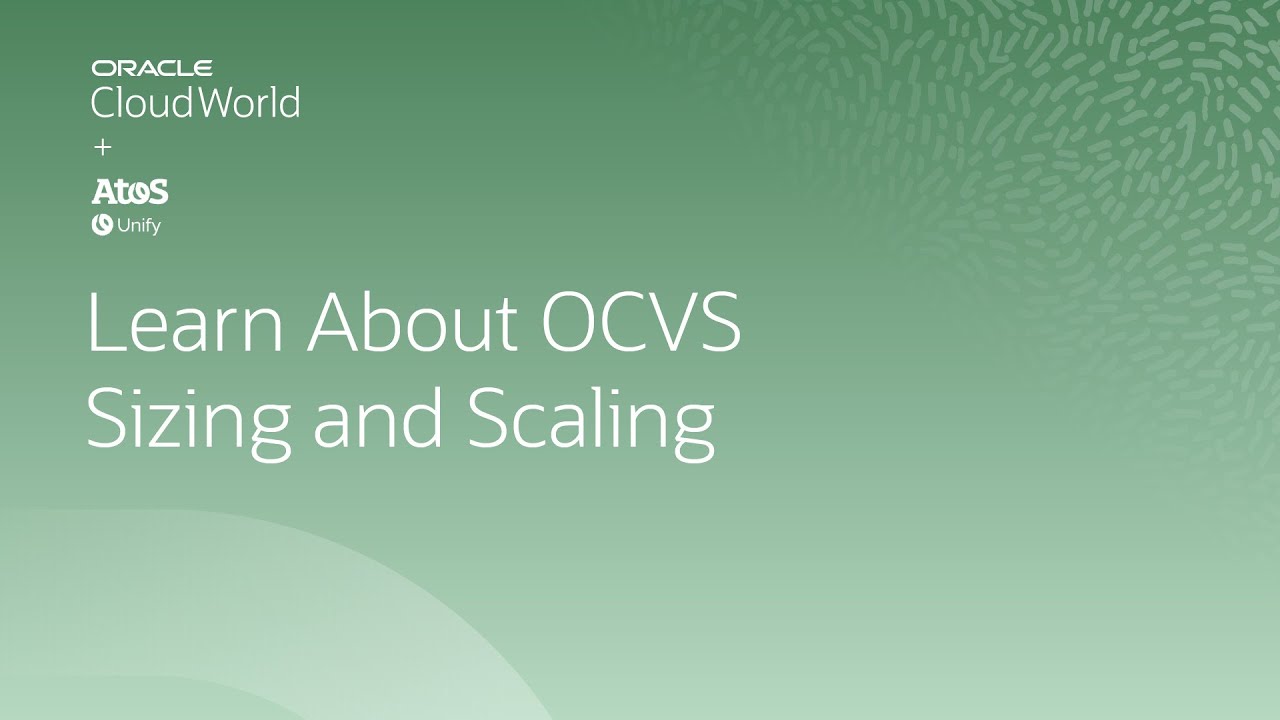 ORACLE
CloudWorld
+
AtoS
Unify

Learn About OCVS Sizing and Scaling